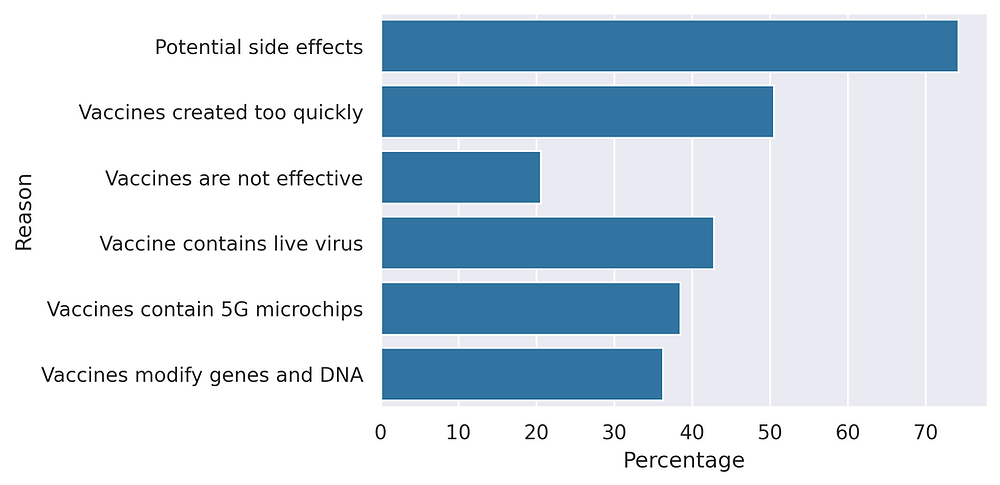 Reason

Potential side effects
Vaccines created too quickly
Vaccines are not effective
Vaccine contains live virus
Vaccines contain 5G microchips
Vaccines modify genes and DNA

0 10 20 30 40 50 60 70
Percentage